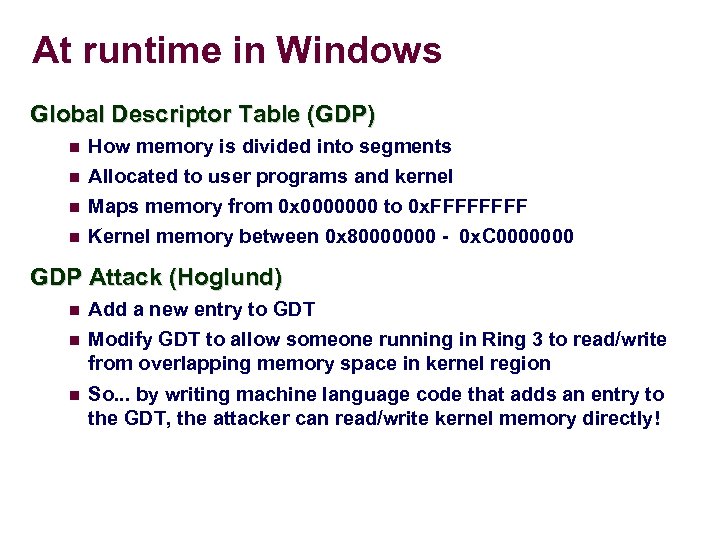 At runtime in Windows

Global Descriptor Table (GDP)

- How memory is divided into segments
- Allocated to user programs and kernel
- Maps memory from 0x0000000 to 0xFFFFFFFF
- Kernel memory between 0x80000000 - 0xC0000000

GDP Attack (Hoglund)

- Add a new entry to GDT
- Modify GDT to allow someone running in Ring 3 to read/write from overlapping memory space in kernel region
- So... by writing machine language code that adds an entry to the GDT, the attacker can read/write kernel memory directly!